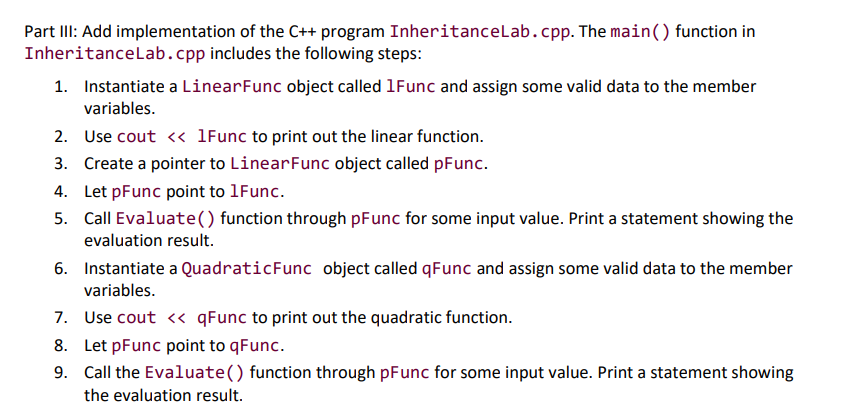 Part III: Add implementation of the C++ program InheritanceLab.cpp. The main() function in InheritanceLab.cpp includes the following steps:

1. Instantiate a LinearFunc object called lFunc and assign some valid data to the member variables.
2. Use cout << lFunc to print out the linear function.
3. Create a pointer to LinearFunc object called pFunc.
4. Let pFunc point to lFunc.
5. Call Evaluate() function through pFunc for some input value. Print a statement showing the evaluation result.
6. Instantiate a QuadraticFunc object called qFunc and assign some valid data to the member variables.
7. Use cout << qFunc to print out the quadratic function.
8. Let pFunc point to qFunc.
9. Call the Evaluate() function through pFunc for some input value. Print a statement showing the evaluation result.